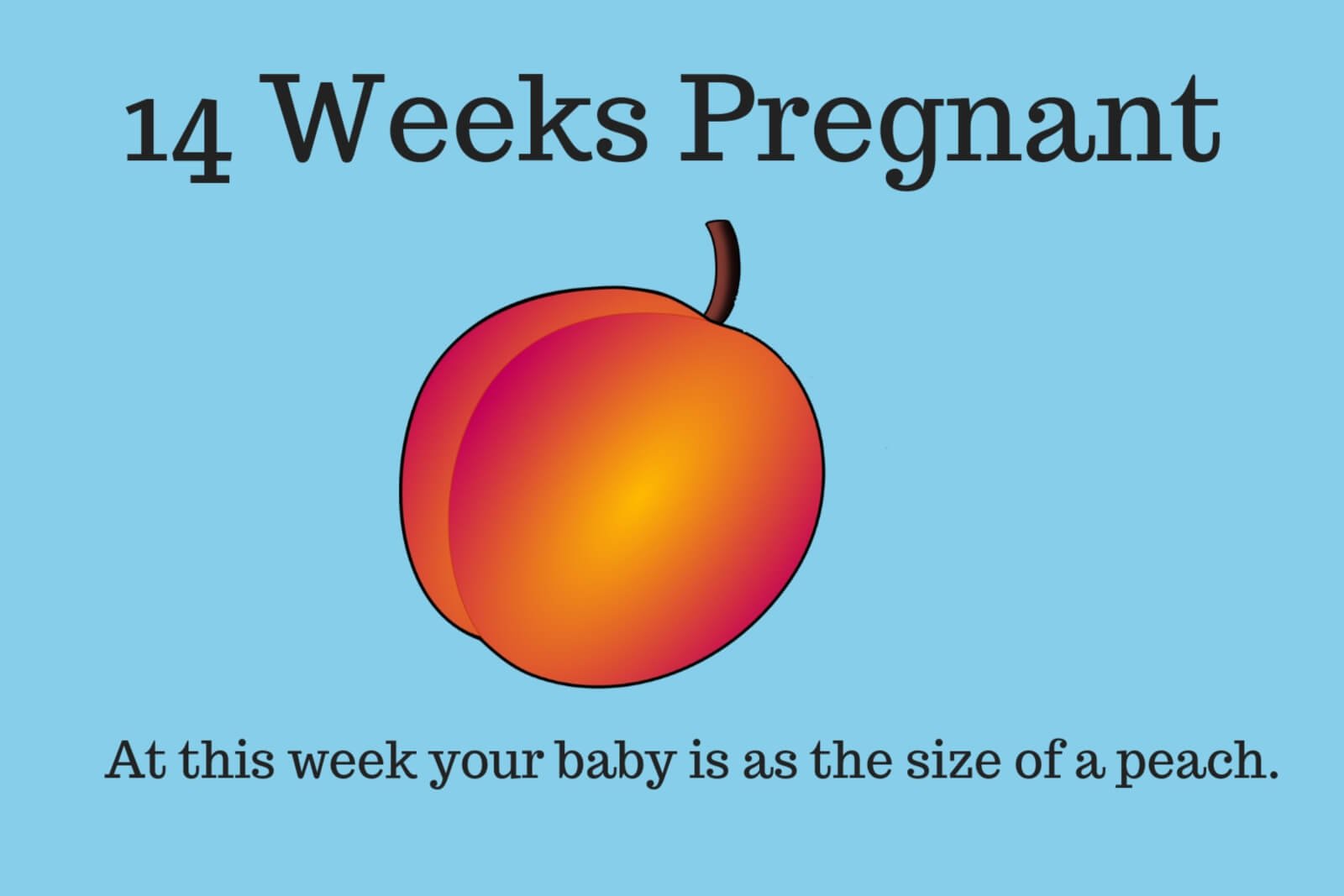 14 Weeks Pregnant

At this week your baby is as the size of a peach.